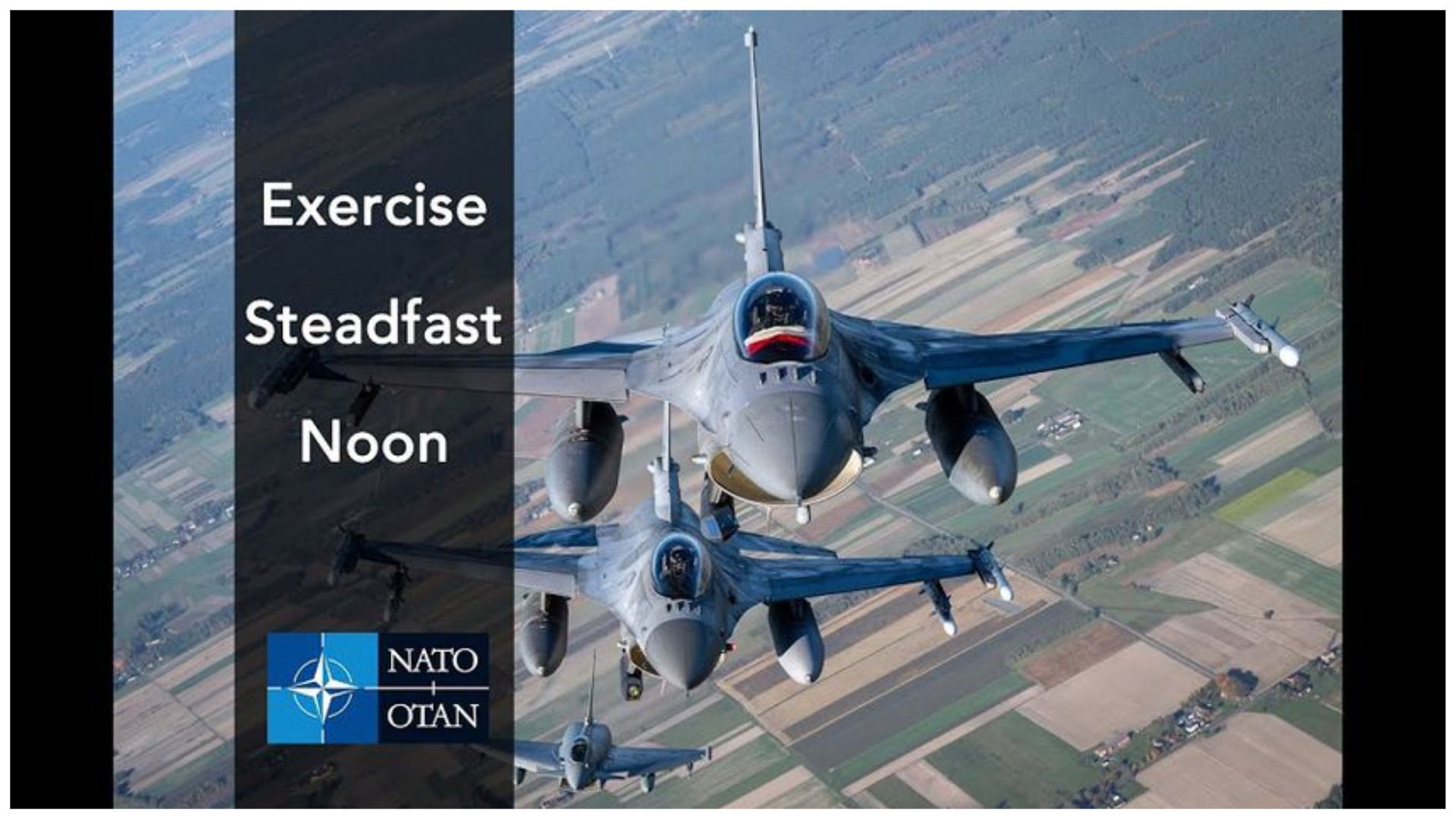 Exercise
Steadfast
Noon

NATO
OTAN